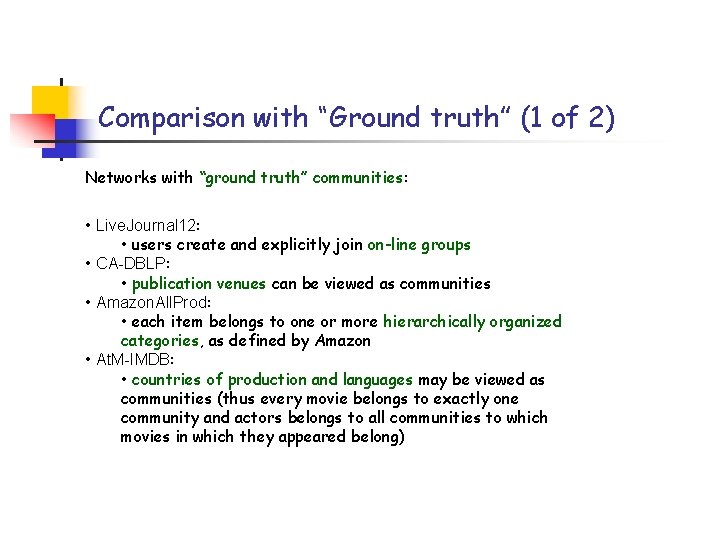 Comparison with “Ground truth” (1 of 2)

Networks with “ground truth” communities:

• LiveJournal12:
• users create and explicitly join on-line groups
• CA-DBLP:
• publication venues can be viewed as communities
• AmazonAllProd:
• each item belongs to one or more hierarchically organized categories, as defined by Amazon
• AtM-IMDB:
• countries of production and languages may be viewed as communities (thus every movie belongs to exactly one community and actors belongs to all communities to which movies in which they appeared belong)